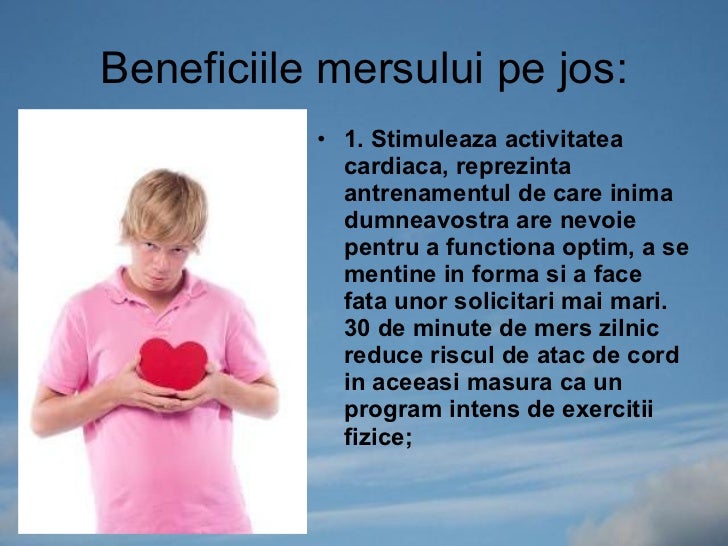 Beneficiile mersului pe jos:

• 1. Stimuleaza activitatea cardiaca, reprezinta antrenamentul de care inima dumneavostra are nevoie pentru a functiona optim, a se mentine in forma si a face fata unor solicitari mai mari. 30 de minute de mers zilnic reduce riscul de atac de cord in aceeasi masura ca un program intens de exercitii fizice;